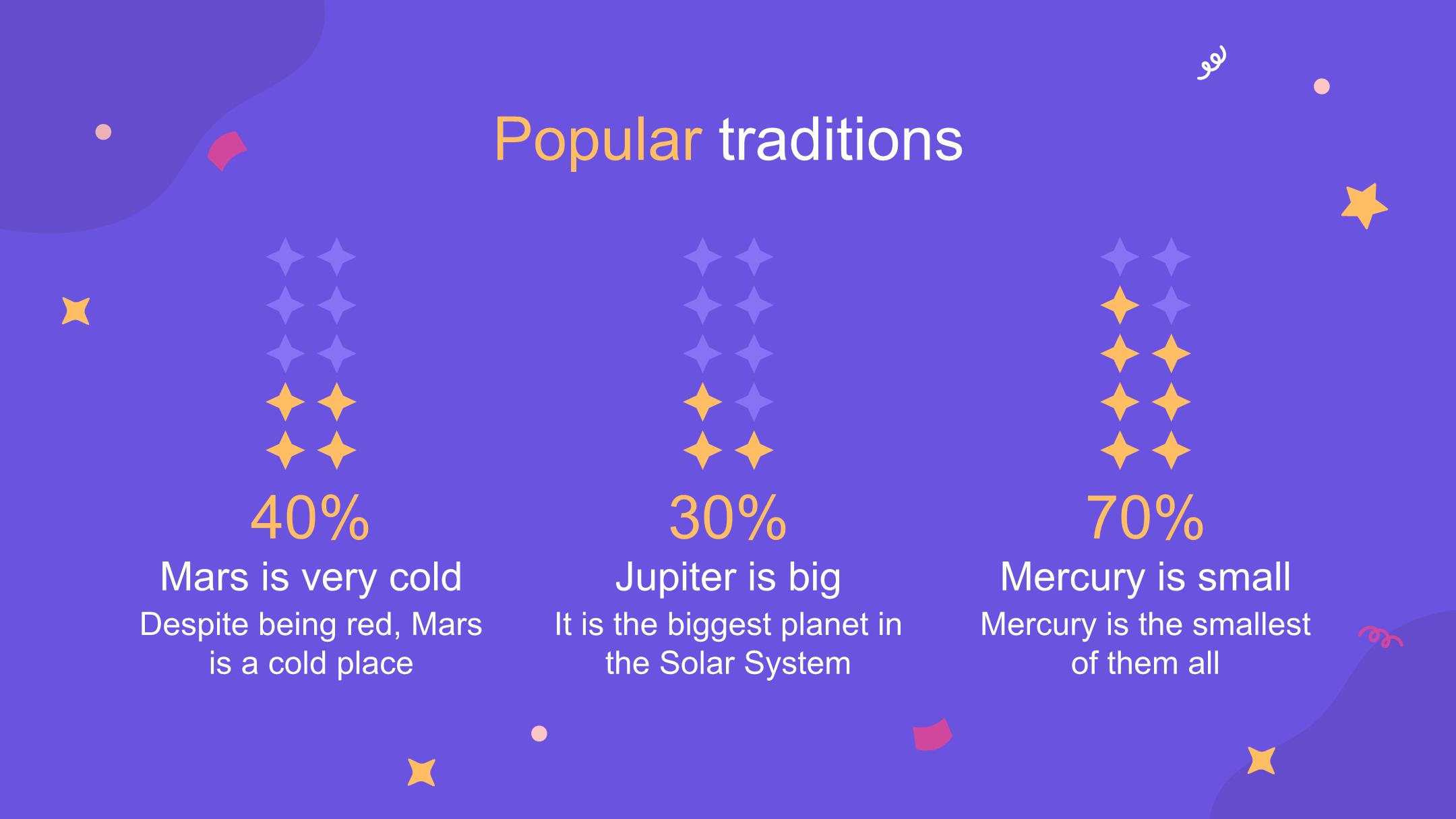 Popular traditions

40%
Mars is very cold
Despite being red, Mars is a cold place

30%
Jupiter is big
It is the biggest planet in the Solar System

70%
Mercury is small
Mercury is the smallest of them all